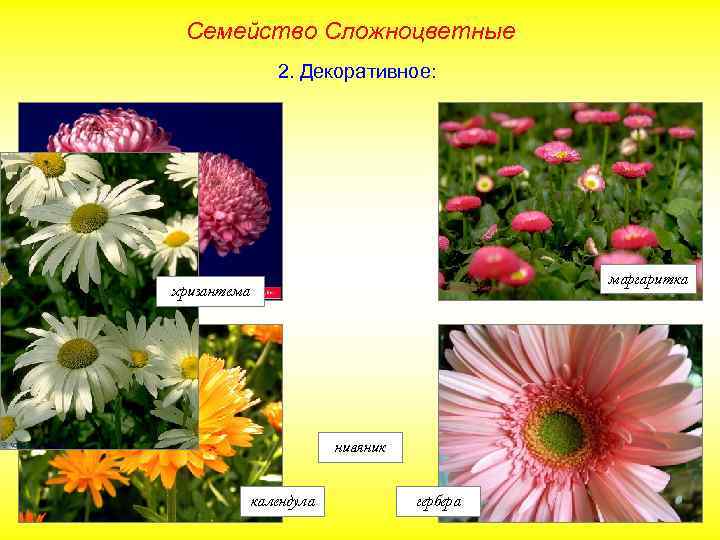 Семейство Сложноцветные

2. Декоративное:

хризантема

маргаритка

нивяник

календула

гербера